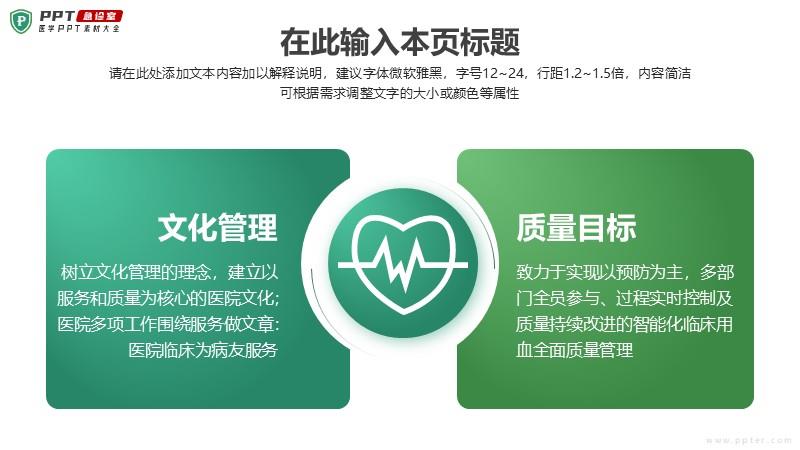 PPT 急诊室
医学PPT素材大全

在此输入本页标题

请在此处添加文本内容加以解释说明，建议字体微软雅黑，字号12~24，行距1.2~1.5倍，内容简洁可根据需求调整文字的大小或颜色等属性

文化管理

树立文化管理的理念，建立以服务和质量为核心的医院文化；医院多项工作围绕服务做文章：医院临床为病友服务

质量目标

致力于实现以预防为主，多部门全员参与、过程实时控制及质量持续改进的智能化临床用血全面质量管理

www.ppter.com